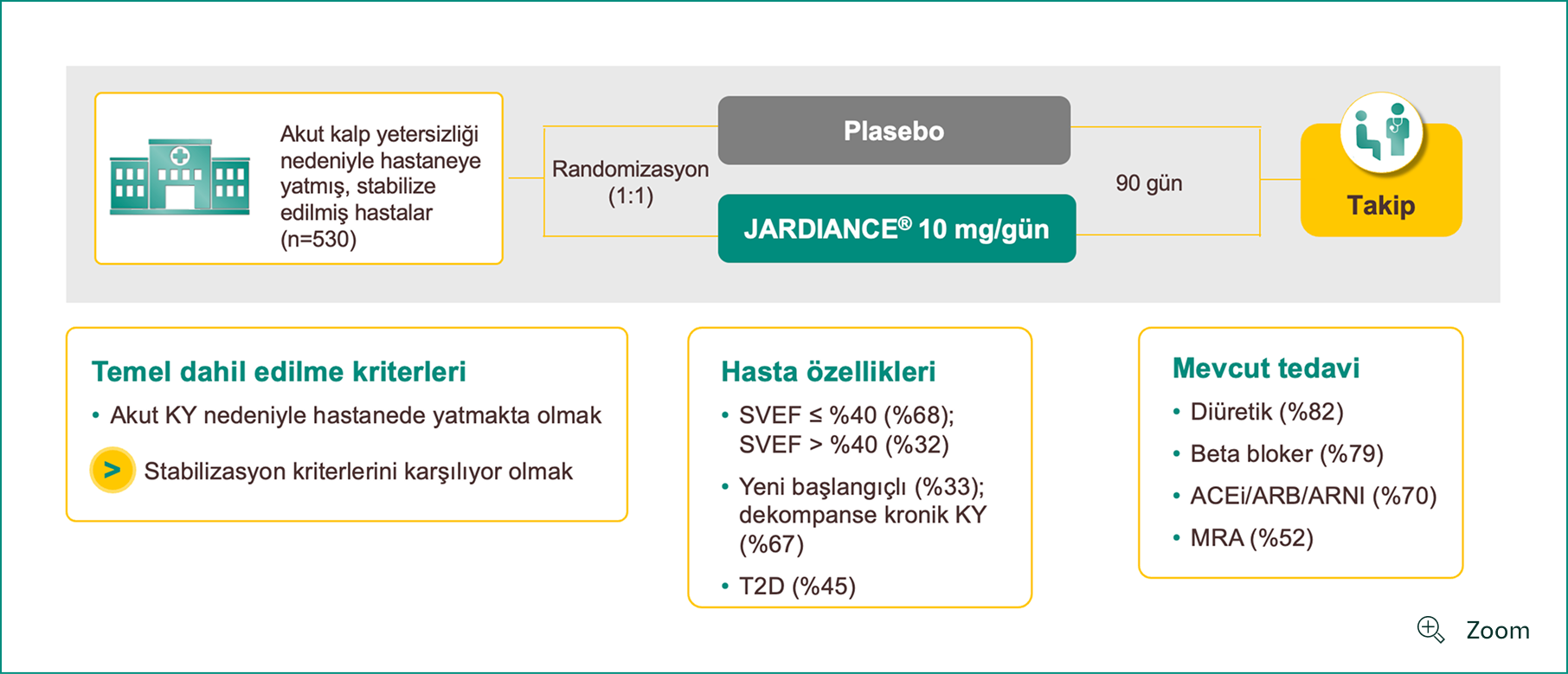 Akut kalp yetersizliği nedeniyle hastaneye yatmış, stabilize edilmiş hastalar (n=530)

Randomizasyon (1:1)

Plasebo

JARDIANCE® 10 mg/gün

90 gün

Takip

Temel dahil edilme kriterleri
• Akut KY nedeniyle hastanede yatmakta olmak
> Stabilizasyon kriterlerini karşılıyor olmak

Hasta özellikleri
• SVEF ≤ %40 (%68); SVEF > %40 (%32)
• Yeni başlangıçlı (%33); dekompanse kronik KY (%67)
• T2D (%45)

Mevcut tedavi
• Diüretik (%82)
• Beta bloker (%79)
• ACEi/ARB/ARNI (%70)
• MRA (%52)

Zoom